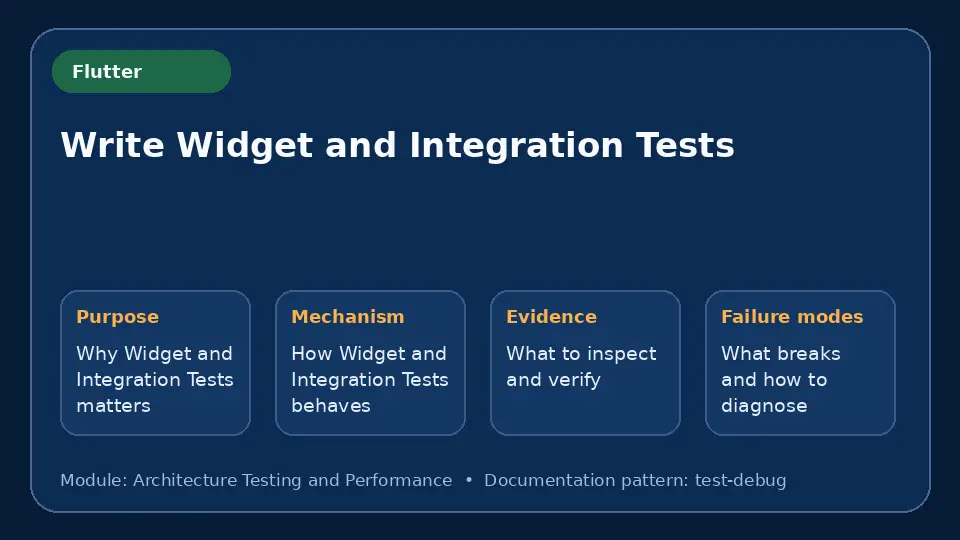 Flutter

Write Widget and Integration Tests

Purpose
Why Widget and Integration Tests matters

Mechanism
How Widget and Integration Tests behaves

Evidence
What to inspect and verify

Failure modes
What breaks and how to diagnose

Module: Architecture Testing and Performance • Documentation pattern: test-debug